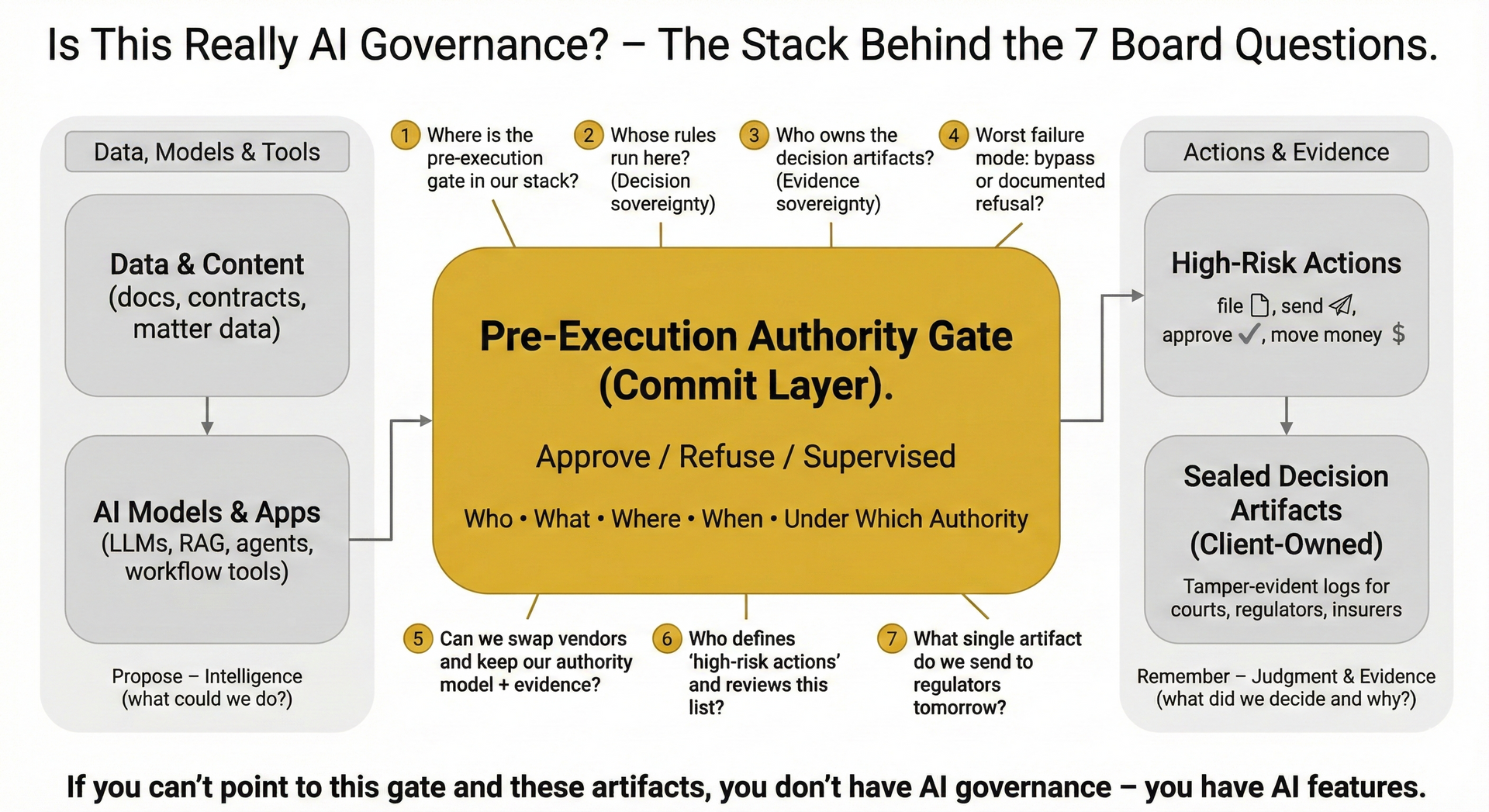 Is This Really AI Governance? – The Stack Behind the 7 Board Questions.

Data, Models & Tools

Data & Content (docs, contracts, matter data)

AI Models & Apps (LLMs, RAG, agents, workflow tools)

Propose – Intelligence (what could we do?)

1 Where is the pre-execution gate in our stack?

2 Whose rules run here? (Decision sovereignty)

3 Who owns the decision artifacts? (Evidence sovereignty)

4 Worst failure mode: bypass or documented refusal?

Pre-Execution Authority Gate (Commit Layer).

Approve / Refuse / Supervised

Who • What • Where • When • Under Which Authority

5 Can we swap vendors and keep our authority model + evidence?

6 Who defines 'high-risk actions' and reviews this list?

7 What single artifact do we send to regulators tomorrow?

Actions & Evidence

High-Risk Actions

file, send, approve, move money $

Sealed Decision Artifacts (Client-Owned)

Tamper-evident logs for courts, regulators, insurers

Remember – Judgment & Evidence (what did we decide and why?)

If you can't point to this gate and these artifacts, you don't have AI governance – you have AI features.